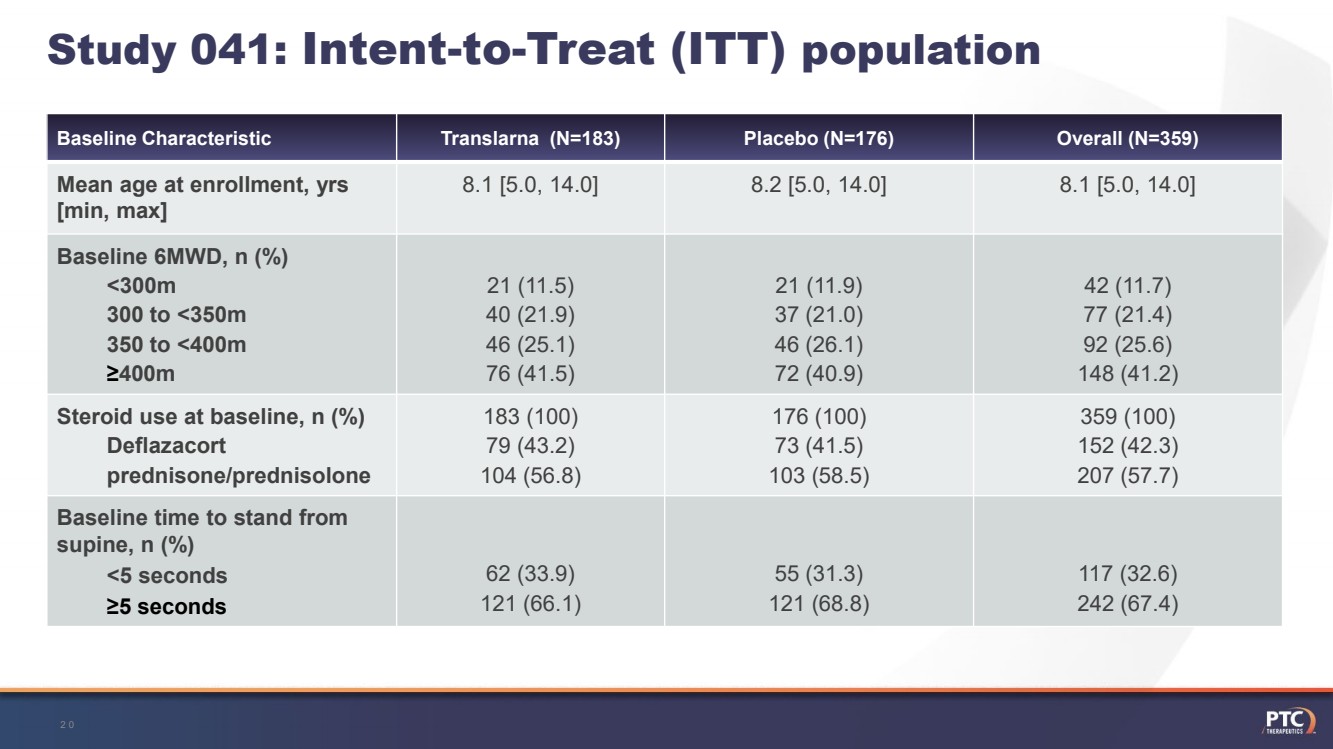 Study 041: Intent-to-Treat (ITT) population

| Baseline Characteristic | Translarna (N=183) | Placebo (N=176) | Overall (N=359) |
|---|---|---|---|
| Mean age at enrollment, yrs [min, max] | 8.1 [5.0, 14.0] | 8.2 [5.0, 14.0] | 8.1 [5.0, 14.0] |
| Baseline 6MWD, n (%) | | | |
| <300m | 21 (11.5) | 21 (11.9) | 42 (11.7) |
| 300 to <350m | 40 (21.9) | 37 (21.0) | 77 (21.4) |
| 350 to <400m | 46 (25.1) | 46 (26.1) | 92 (25.6) |
| ≥400m | 76 (41.5) | 72 (40.9) | 148 (41.2) |
| Steroid use at baseline, n (%) | 183 (100) | 176 (100) | 359 (100) |
| Deflazacort | 79 (43.2) | 73 (41.5) | 152 (42.3) |
| prednisone/prednisolone | 104 (56.8) | 103 (58.5) | 207 (57.7) |
| Baseline time to stand from supine, n (%) | | | |
| <5 seconds | 62 (33.9) | 55 (31.3) | 117 (32.6) |
| ≥5 seconds | 121 (66.1) | 121 (68.8) | 242 (67.4) |

20

PTC THERAPEUTICS